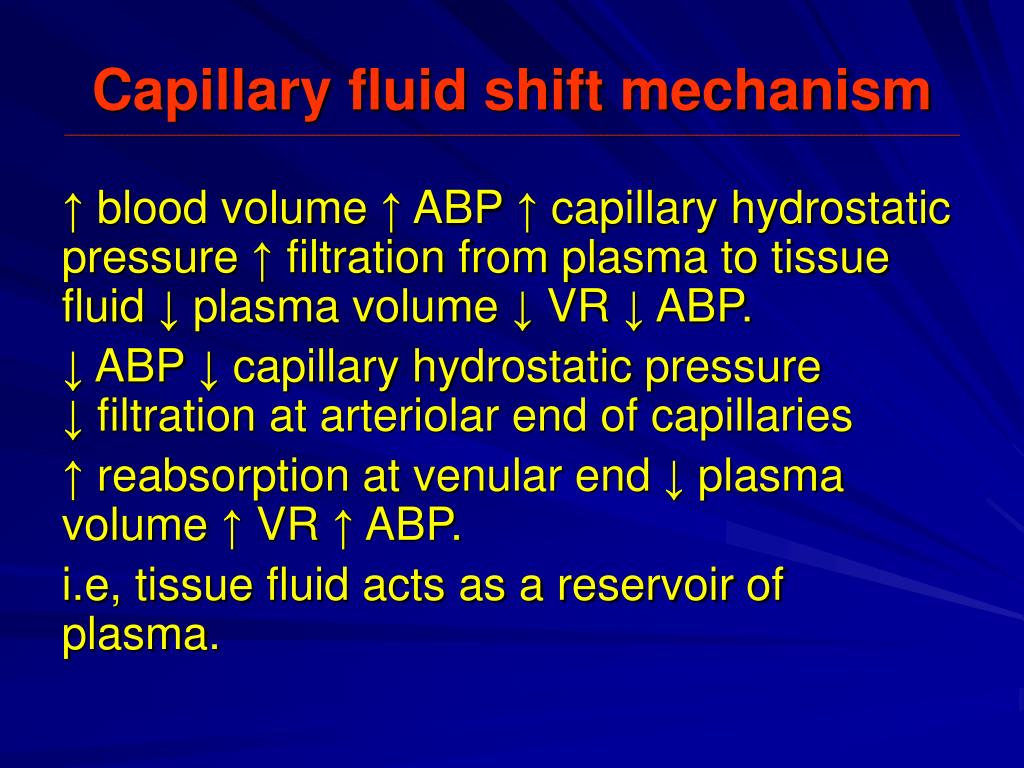 Capillary fluid shift mechanism

↑ blood volume ↑ ABP ↑ capillary hydrostatic pressure ↑ filtration from plasma to tissue fluid ↓ plasma volume ↓ VR ↓ ABP.

↓ ABP ↓ capillary hydrostatic pressure ↓ filtration at arteriolar end of capillaries

↑ reabsorption at venular end ↓ plasma volume ↑ VR ↑ ABP.

i.e, tissue fluid acts as a reservoir of plasma.